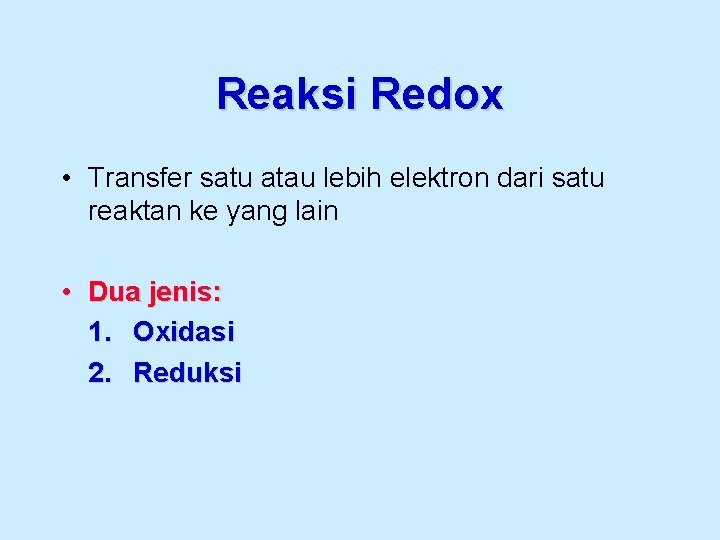 Reaksi Redox

• Transfer satu atau lebih elektron dari satu reaktan ke yang lain

• Dua jenis:
1. Oxidasi
2. Reduksi